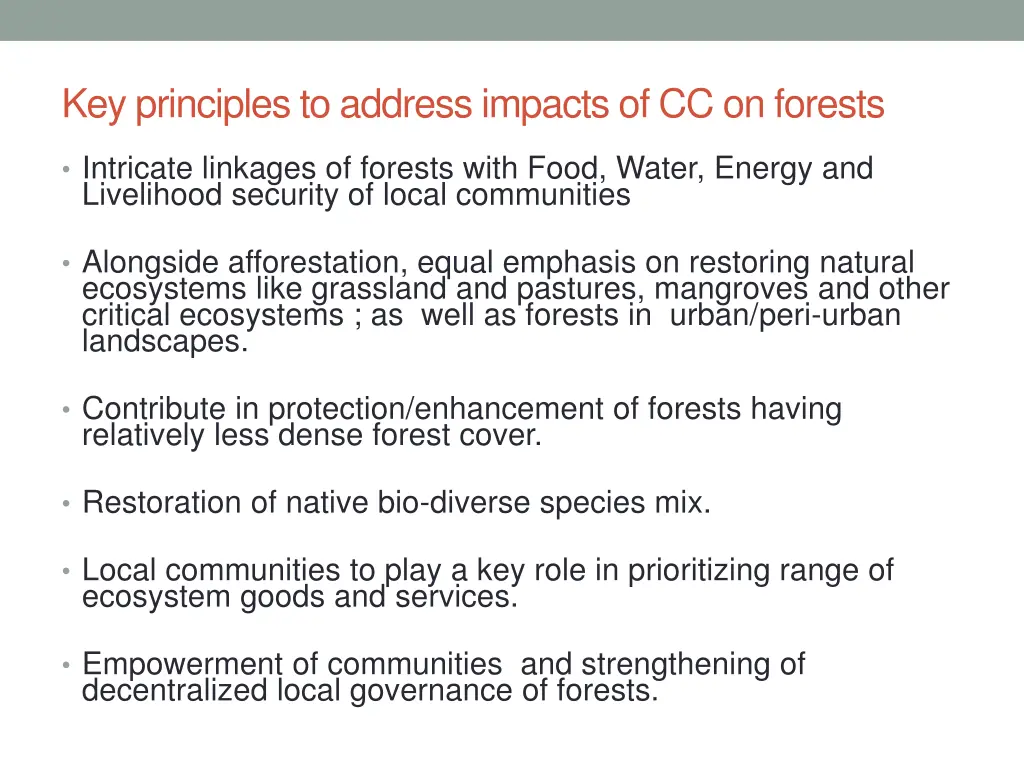 Key principles to address impacts of CC on forests

• Intricate linkages of forests with Food, Water, Energy and Livelihood security of local communities

• Alongside afforestation, equal emphasis on restoring natural ecosystems like grassland and pastures, mangroves and other critical ecosystems ; as well as forests in urban/peri-urban landscapes.

• Contribute in protection/enhancement of forests having relatively less dense forest cover.

• Restoration of native bio-diverse species mix.

• Local communities to play a key role in prioritizing range of ecosystem goods and services.

• Empowerment of communities and strengthening of decentralized local governance of forests.